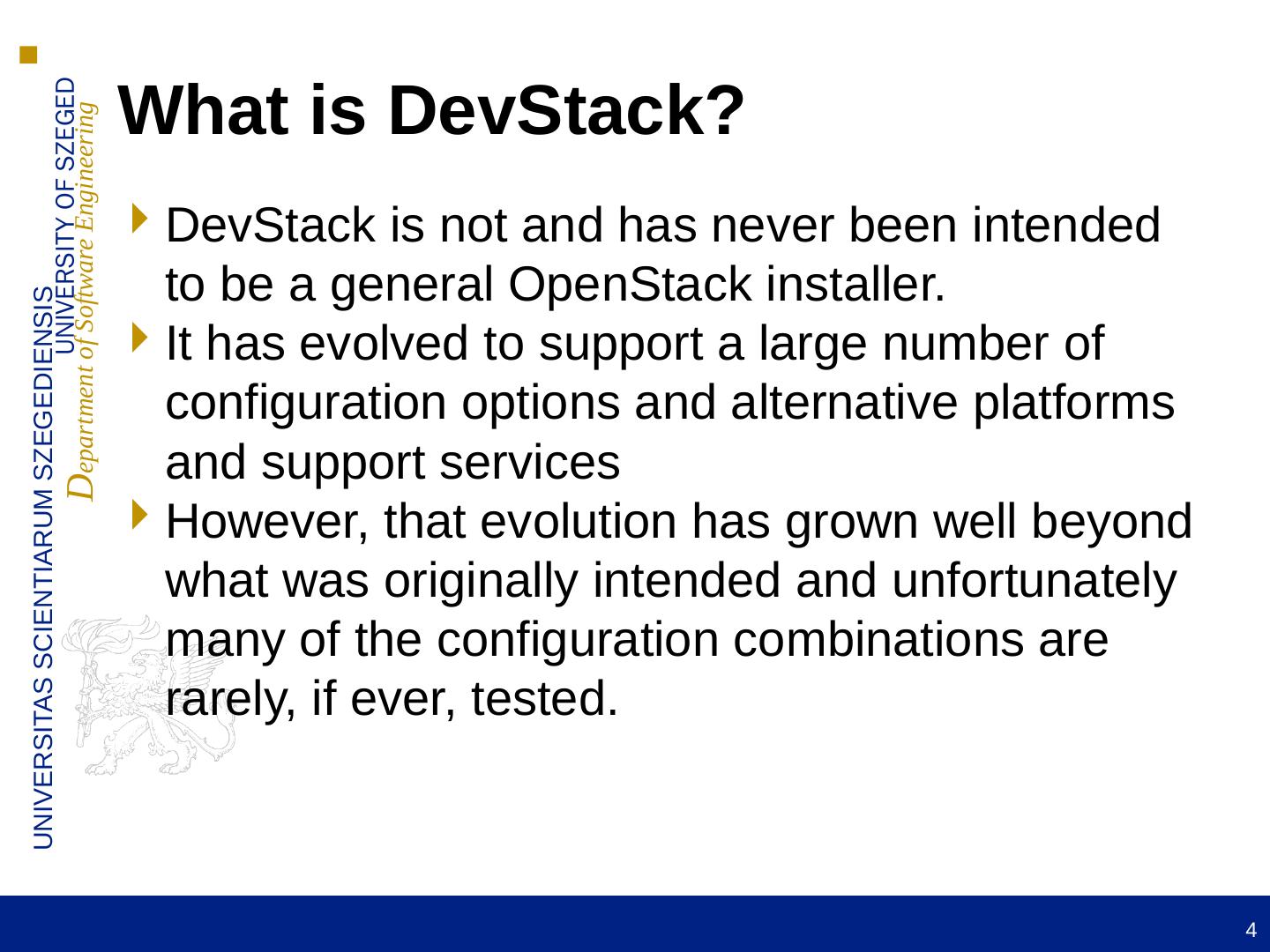 UNIVERSITAS SCIENTIARUM SZEGEDIENSIS
UNIVERSITY OF SZEGED
Department of Software Engineering

What is DevStack?

DevStack is not and has never been intended to be a general OpenStack installer.

It has evolved to support a large number of configuration options and alternative platforms and support services

However, that evolution has grown well beyond what was originally intended and unfortunately many of the configuration combinations are rarely, if ever, tested.

4